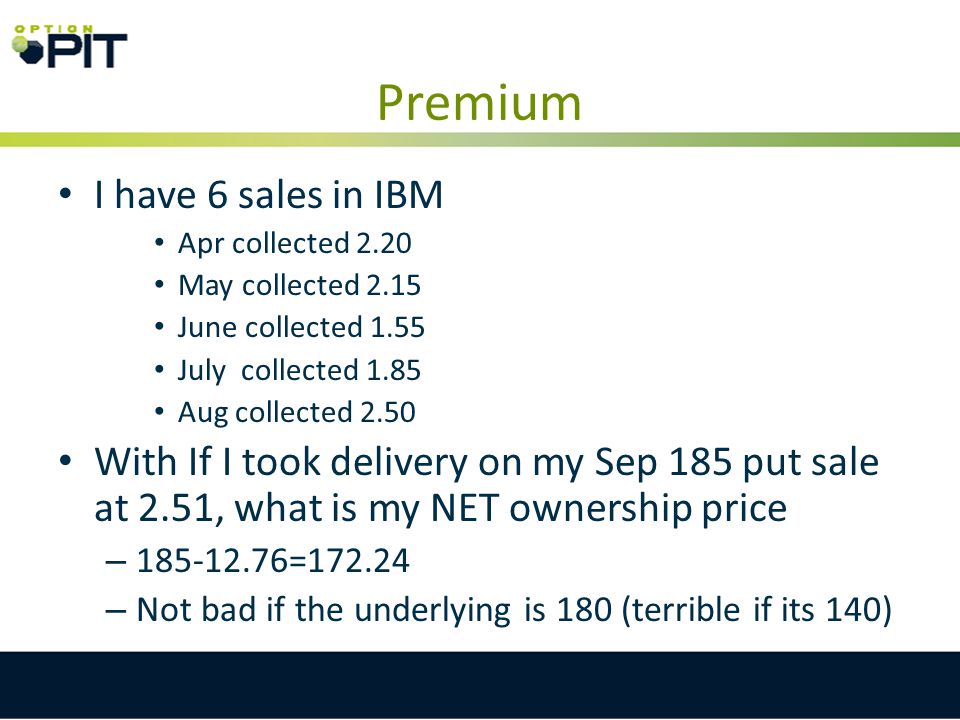 OPTION PIT

Premium

• I have 6 sales in IBM
• Apr collected 2.20
• May collected 2.15
• June collected 1.55
• July collected 1.85
• Aug collected 2.50
• With If I took delivery on my Sep 185 put sale at 2.51, what is my NET ownership price
– 185-12.76=172.24
– Not bad if the underlying is 180 (terrible if its 140)